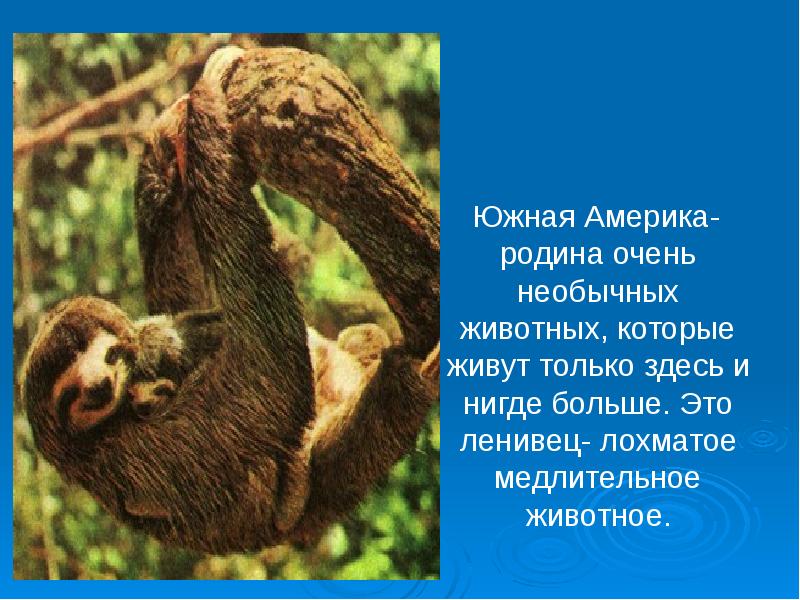 Южная Америка- родина очень необычных животных, которые живут только здесь и нигде больше. Это ленивец- лохматое медлительное животное.